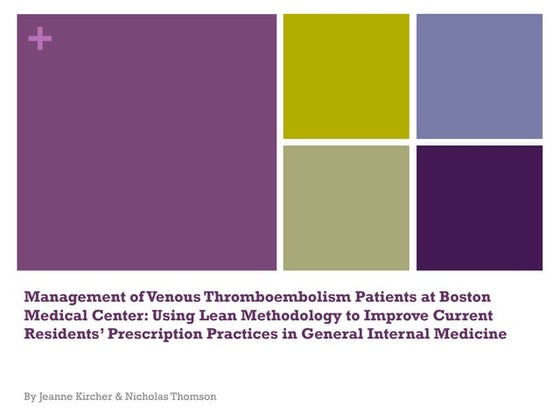 +

Management of Venous Thromboembolism Patients at Boston Medical Center: Using Lean Methodology to Improve Current Residents' Prescription Practices in General Internal Medicine

By Jeanne Kircher & Nicholas Thomson